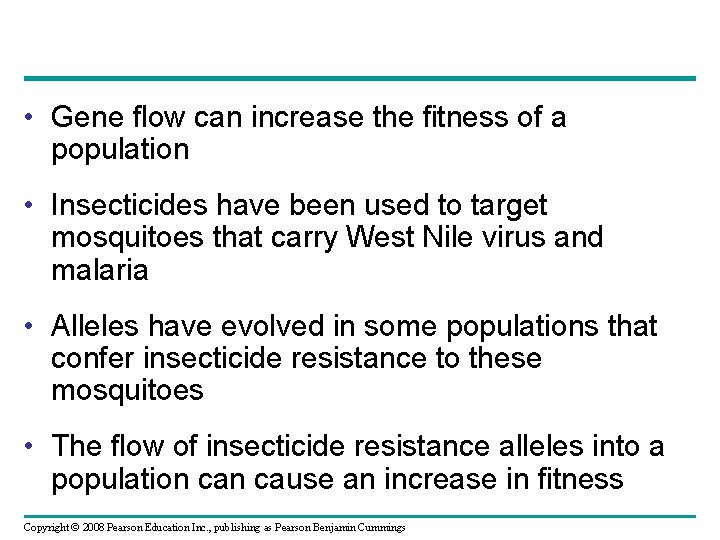 • Gene flow can increase the fitness of a population

• Insecticides have been used to target mosquitoes that carry West Nile virus and malaria

• Alleles have evolved in some populations that confer insecticide resistance to these mosquitoes

• The flow of insecticide resistance alleles into a population can cause an increase in fitness

Copyright © 2008 Pearson Education Inc., publishing as Pearson Benjamin Cummings